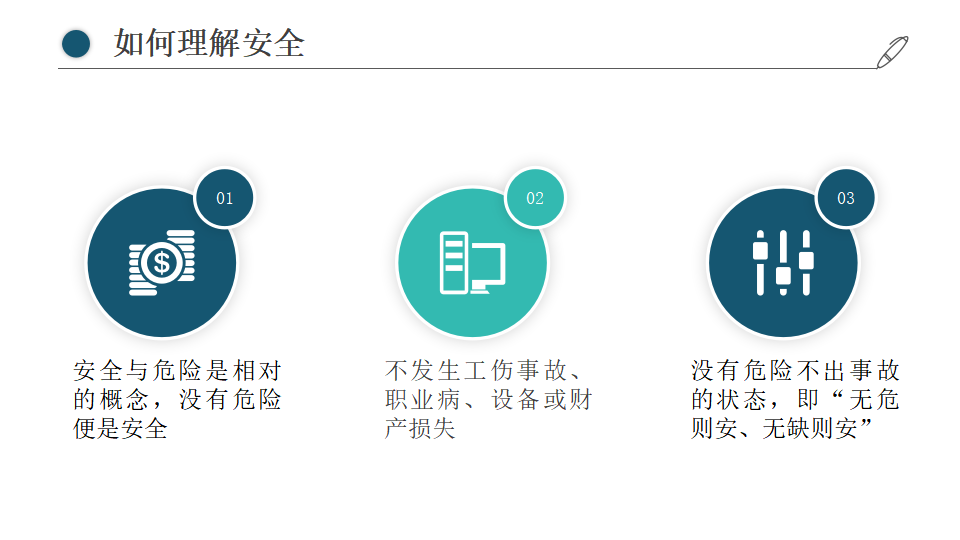 如何理解安全

01

安全与危险是相对的概念，没有危险便是安全

02

不发生工伤事故、职业病、设备或财产损失

03

没有危险不出事故的状态，即“无危则安、无缺则安”